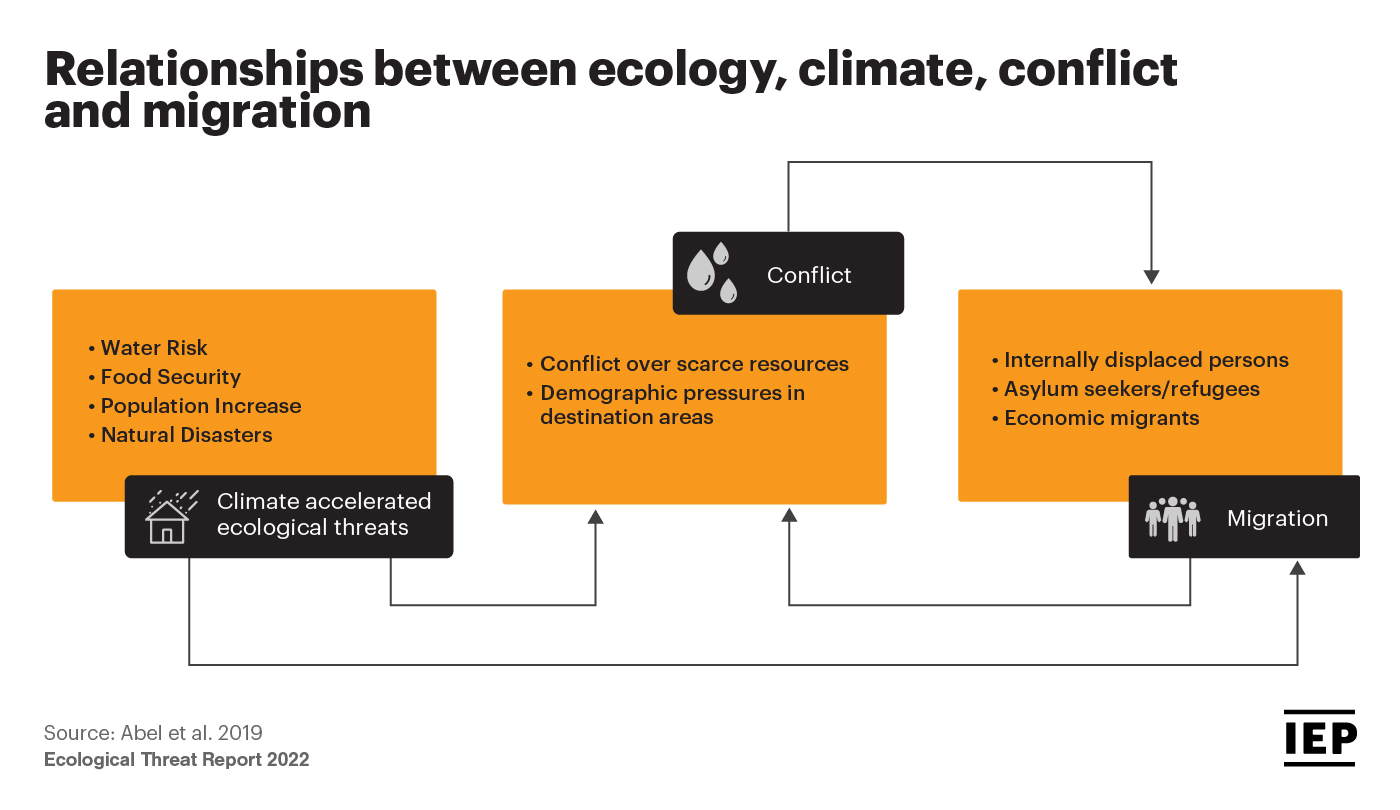 Relationships between ecology, climate, conflict and migration

• Water Risk
• Food Security
• Population Increase
• Natural Disasters

Climate accelerated ecological threats

Conflict

• Conflict over scarce resources
• Demographic pressures in destination areas

• Internally displaced persons
• Asylum seekers/refugees
• Economic migrants

Migration

Source: Abel et al. 2019
Ecological Threat Report 2022

IEP